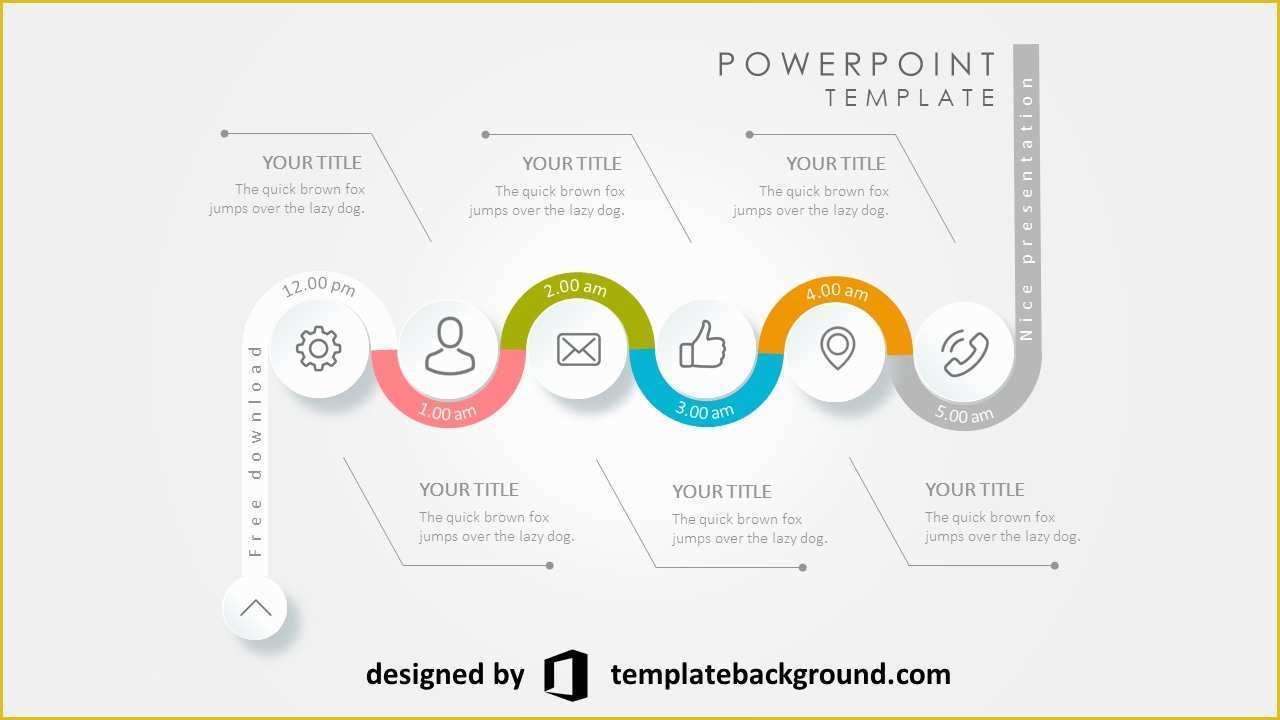 POWERPOINT
TEMPLATE

Nice presentation

YOUR TITLE
The quick brown fox jumps over the lazy dog.

YOUR TITLE
The quick brown fox jumps over the lazy dog.

YOUR TITLE
The quick brown fox jumps over the lazy dog.

12.00 pm
1.00 am
2.00 am
3.00 am
4.00 am
5.00 am

Free download

YOUR TITLE
The quick brown fox jumps over the lazy dog.

YOUR TITLE
The quick brown fox jumps over the lazy dog.

YOUR TITLE
The quick brown fox jumps over the lazy dog.

designed by templatebackground.com